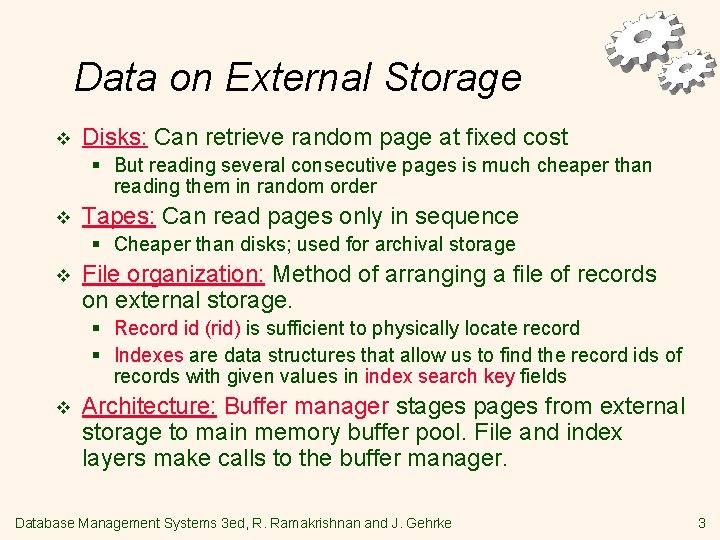 Data on External Storage

❖ Disks: Can retrieve random page at fixed cost

▪ But reading several consecutive pages is much cheaper than reading them in random order

❖ Tapes: Can read pages only in sequence

▪ Cheaper than disks; used for archival storage

❖ File organization: Method of arranging a file of records on external storage.

▪ Record id (rid) is sufficient to physically locate record

▪ Indexes are data structures that allow us to find the record ids of records with given values in index search key fields

❖ Architecture: Buffer manager stages pages from external storage to main memory buffer pool. File and index layers make calls to the buffer manager.

Database Management Systems 3ed, R. Ramakrishnan and J. Gehrke

3